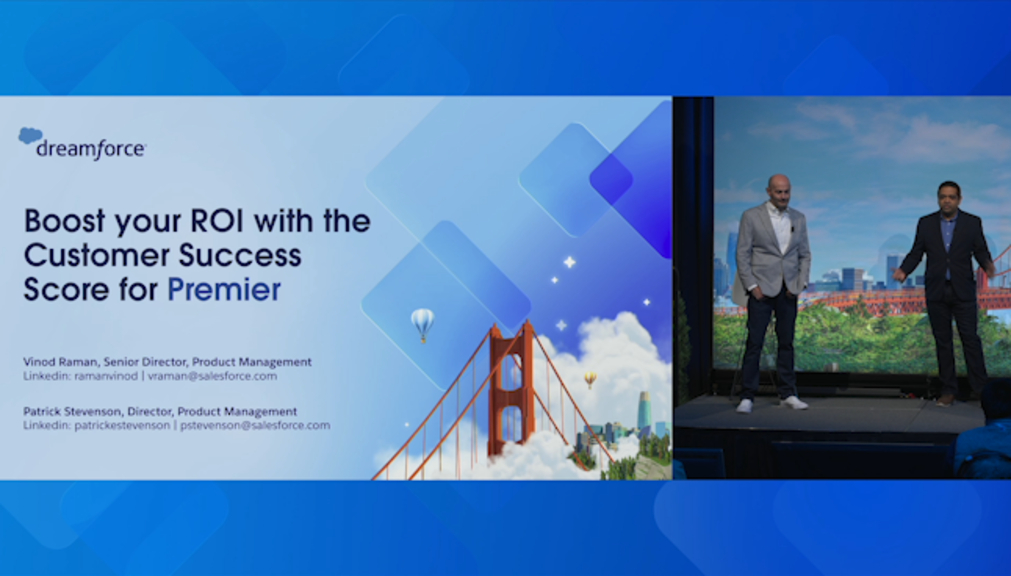 dreamforce

Boost your ROI with the Customer Success Score for Premier

Vinod Raman, Senior Director, Product Management
Linkedin: ramanvinod | vraman@salesforce.com

Patrick Stevenson, Director, Product Management
Linkedin: patrickestevenson | pstevenson@salesforce.com